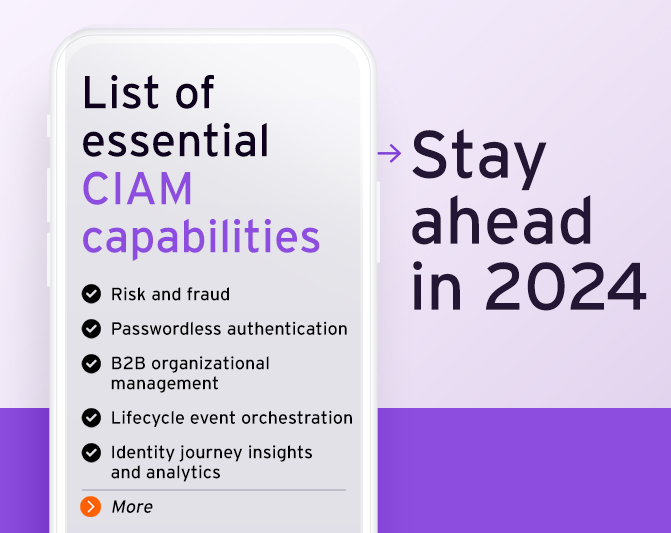 List of essential CIAM capabilities

Risk and fraud

Passwordless authentication

B2B organizational management

Lifecycle event orchestration

Identity journey insights and analytics

More

→ Stay ahead in 2024